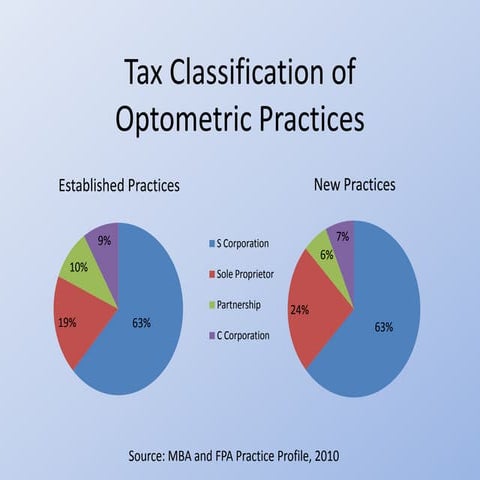 Tax Classification of Optometric Practices

Established Practices

9%

10%

19%

63%

S Corporation

Sole Proprietor

Partnership

C Corporation

New Practices

7%

6%

24%

63%

Source: MBA and FPA Practice Profile, 2010